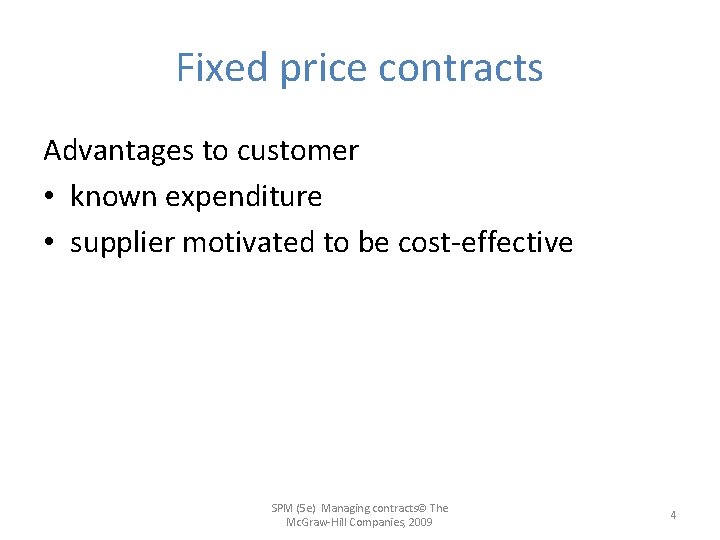 Fixed price contracts

Advantages to customer

• known expenditure
• supplier motivated to be cost-effective

SPM (5e) Managing contracts© The McGraw-Hill Companies, 2009

4